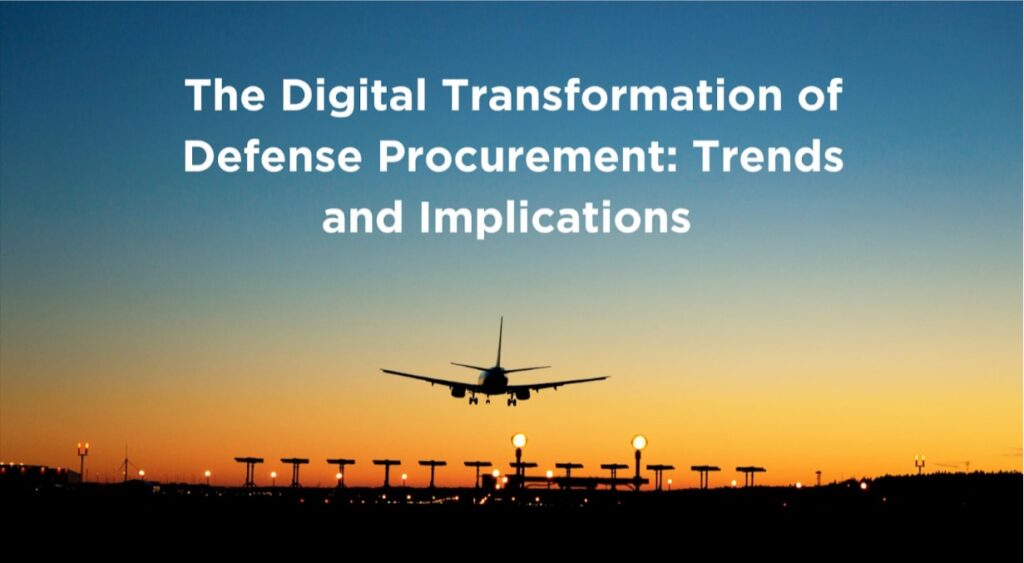 The Digital Transformation of Defense Procurement: Trends and Implications